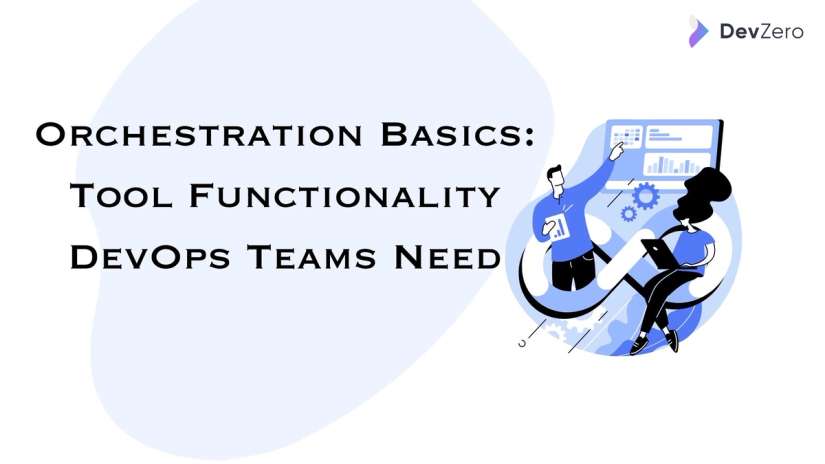 DevZero

Orchestration Basics: Tool Functionality DevOps Teams Need